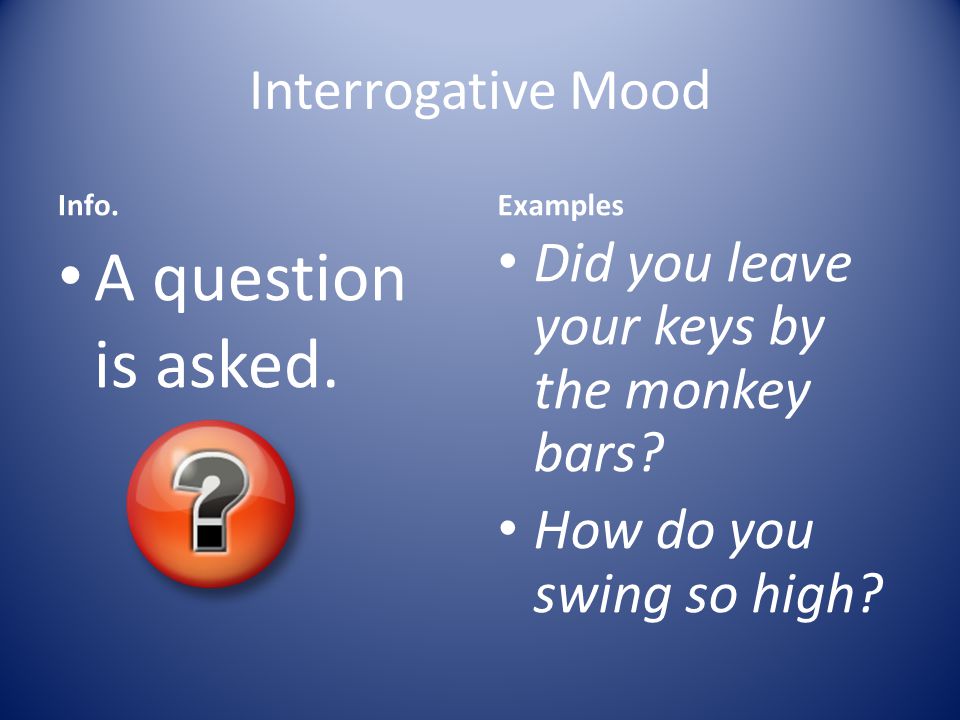 Interrogative Mood

Info.

• A question is asked.

?

Examples

• Did you leave your keys by the monkey bars?

• How do you swing so high?